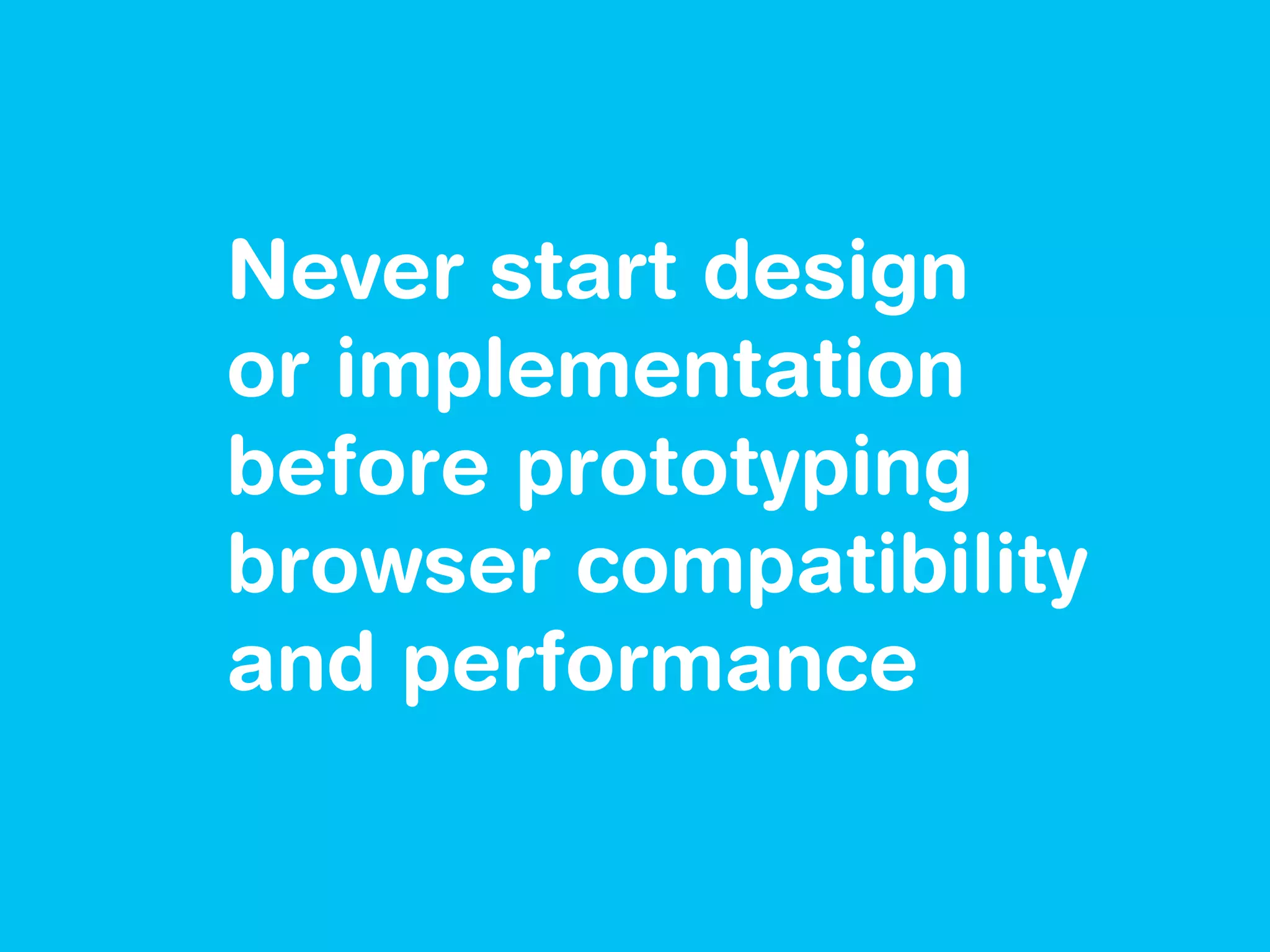 Never start design or implementation before prototyping browser compatibility and performance